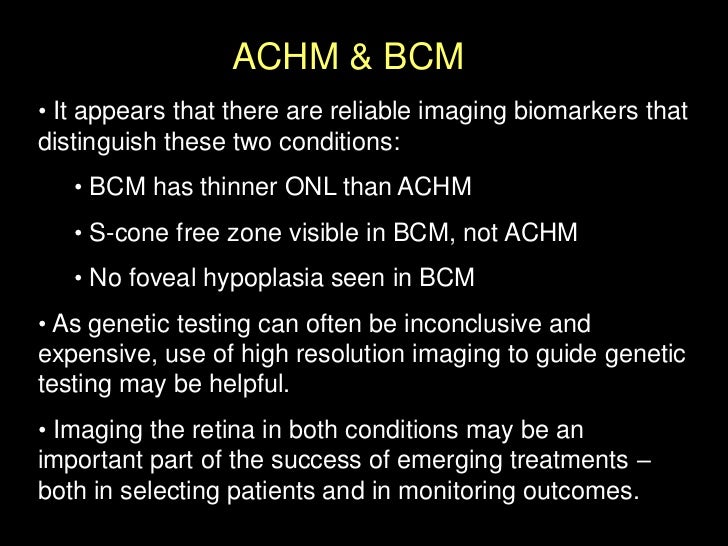 ACHM & BCM

• It appears that there are reliable imaging biomarkers that distinguish these two conditions:

• BCM has thinner ONL than ACHM

• S-cone free zone visible in BCM, not ACHM

• No foveal hypoplasia seen in BCM

• As genetic testing can often be inconclusive and expensive, use of high resolution imaging to guide genetic testing may be helpful.

• Imaging the retina in both conditions may be an important part of the success of emerging treatments – both in selecting patients and in monitoring outcomes.